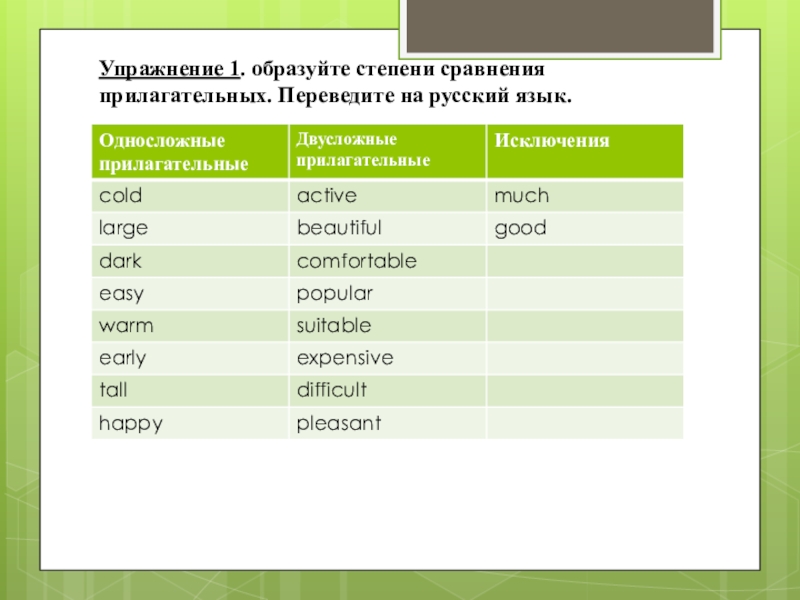 Упражнение 1. образуйте степени сравнения прилагательных. Переведите на русский язык.

| Односложные прилагательные | Двусложные прилагательные | Исключения |
|---|---|---|
| cold | active | much |
| large | beautiful | good |
| dark | comfortable | |
| easy | popular | |
| warm | suitable | |
| early | expensive | |
| tall | difficult | |
| happy | pleasant | |